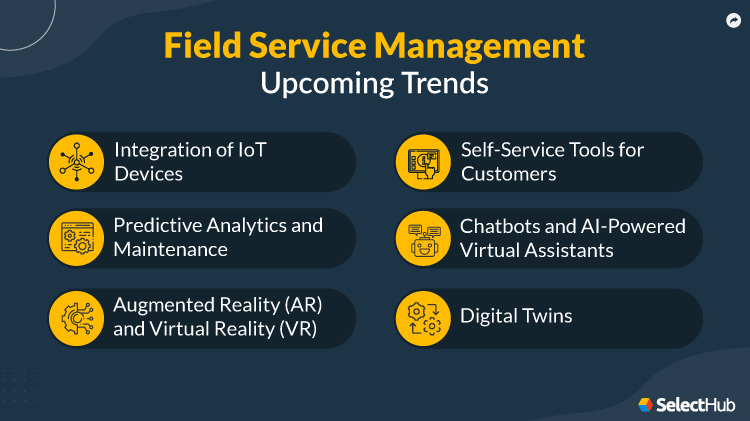 Field Service Management
Upcoming Trends

Integration of IoT Devices

Predictive Analytics and Maintenance

Augmented Reality (AR) and Virtual Reality (VR)

Self-Service Tools for Customers

Chatbots and AI-Powered Virtual Assistants

Digital Twins

SelectHub